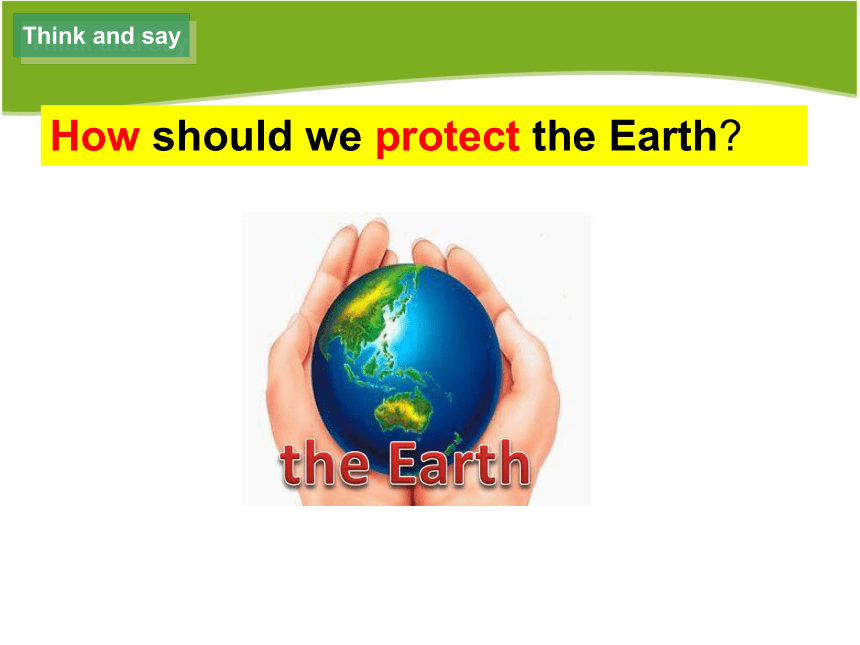 Think and say

How should we protect the Earth?

the Earth